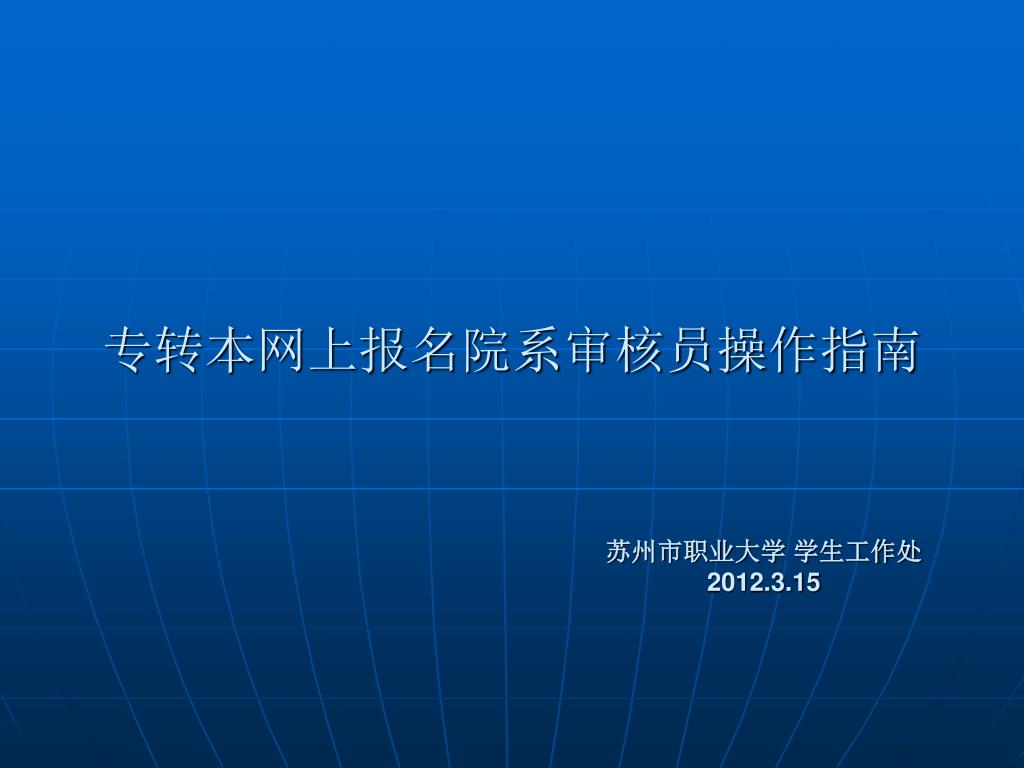 专转本网上报名院系审核员操作指南

苏州市职业大学 学生工作处
2012.3.15